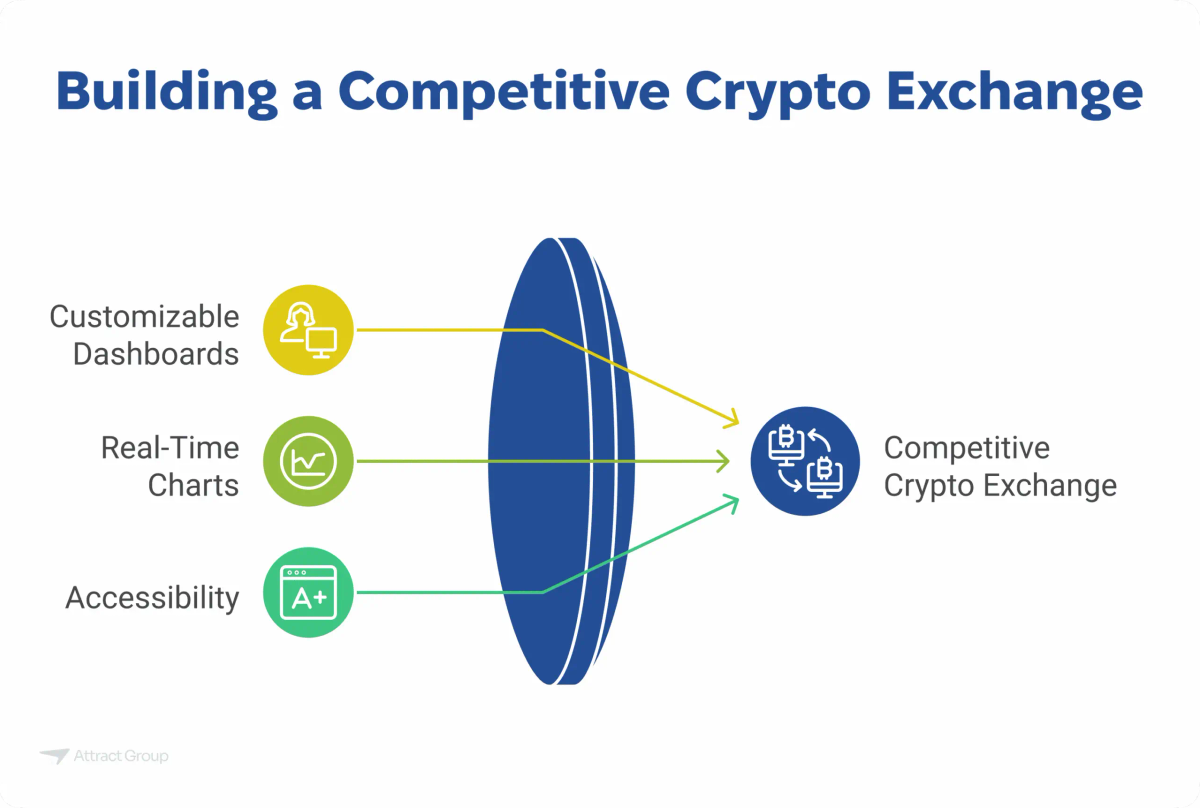 Building a Competitive Crypto Exchange

Customizable Dashboards

Real-Time Charts

Accessibility

A+

Competitive Crypto Exchange

Attract Group